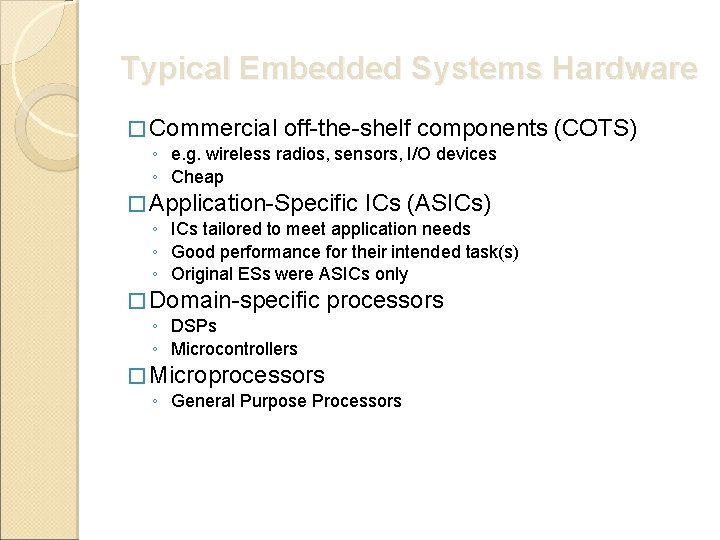 Typical Embedded Systems Hardware

□ Commercial off-the-shelf components (COTS)
◦ e.g. wireless radios, sensors, I/O devices
◦ Cheap

□ Application-Specific ICs (ASICs)
◦ ICs tailored to meet application needs
◦ Good performance for their intended task(s)
◦ Original ESs were ASICs only

□ Domain-specific processors
◦ DSPs
◦ Microcontrollers

□ Microprocessors
◦ General Purpose Processors